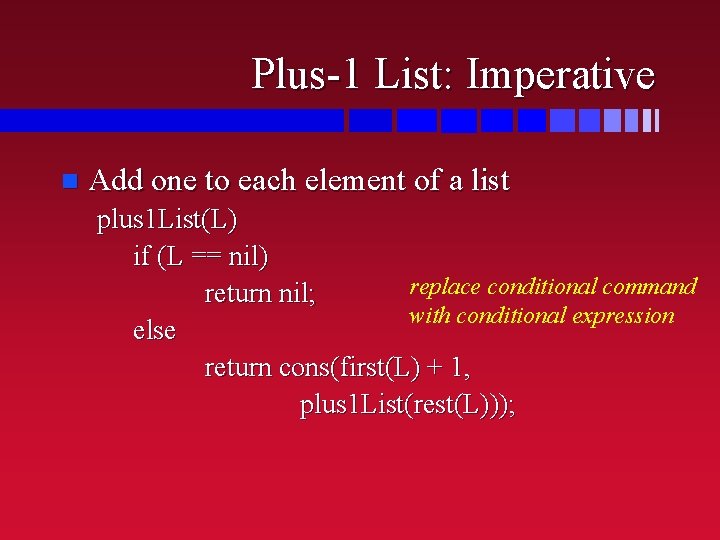 Plus-1 List: Imperative

Add one to each element of a list

plus1List(L)
if (L == nil)
return nil;
else
return cons(first(L) + 1,
plus1List(rest(L)));

replace conditional command with conditional expression